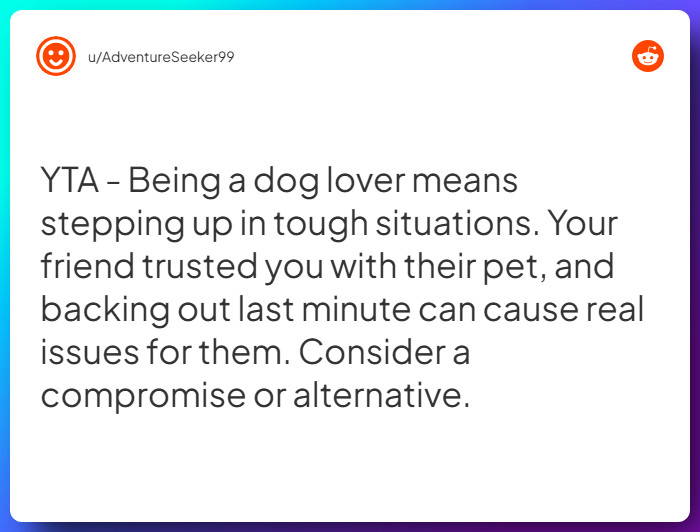 u/AdventureSeeker99

YTA - Being a dog lover means stepping up in tough situations. Your friend trusted you with their pet, and backing out last minute can cause real issues for them. Consider a compromise or alternative.